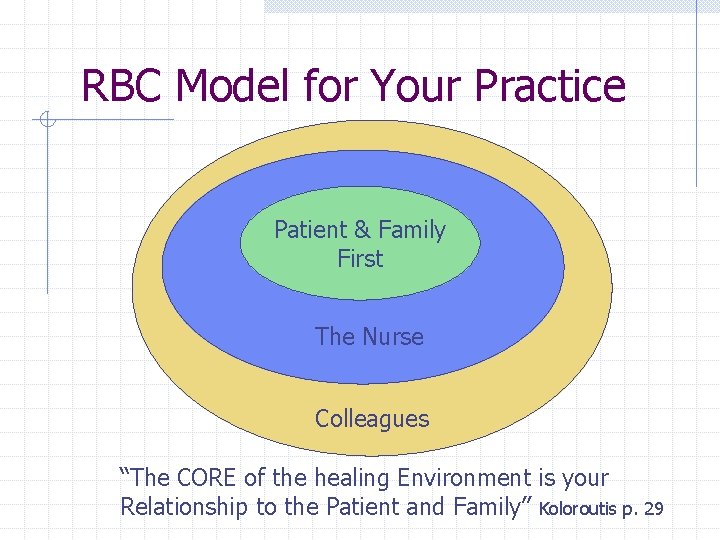 RBC Model for Your Practice

Patient & Family First

The Nurse

Colleagues

“The CORE of the healing Environment is your Relationship to the Patient and Family” Koloroutis p. 29